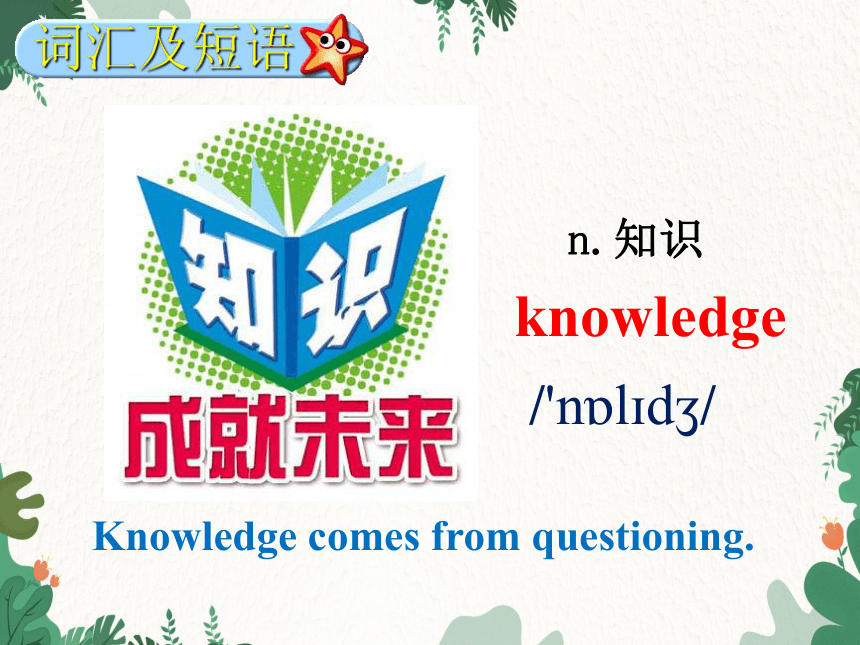 词汇及短语

知识
成就未来

n. 知识
knowledge
/'nɒlɪdʒ/

Knowledge comes from questioning.